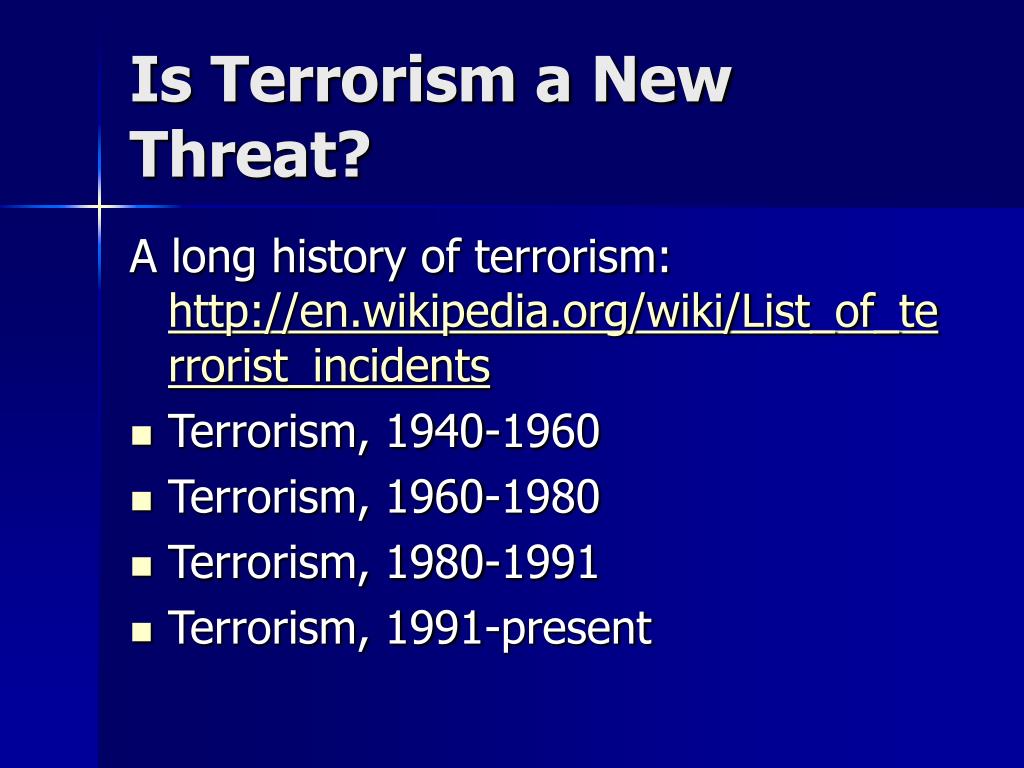 Is Terrorism a New Threat?

A long history of terrorism: http://en.wikipedia.org/wiki/List_of_terrorist_incidents

- Terrorism, 1940-1960
- Terrorism, 1960-1980
- Terrorism, 1980-1991
- Terrorism, 1991-present